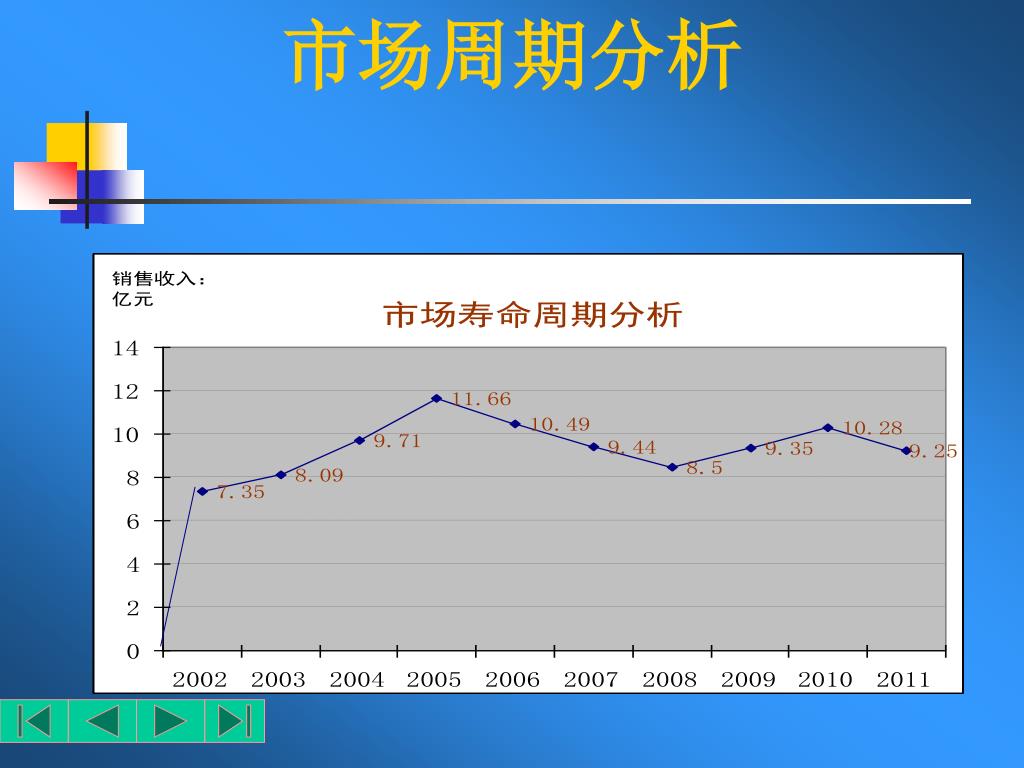 市场周期分析

销售收入：
亿元

市场寿命周期分析

14
12
10
8
6
4
2
0

7.35
8.09
9.71
11.66
10.49
9.44
8.5
9.35
10.28
9.25

2002 2003 2004 2005 2006 2007 2008 2009 2010 2011